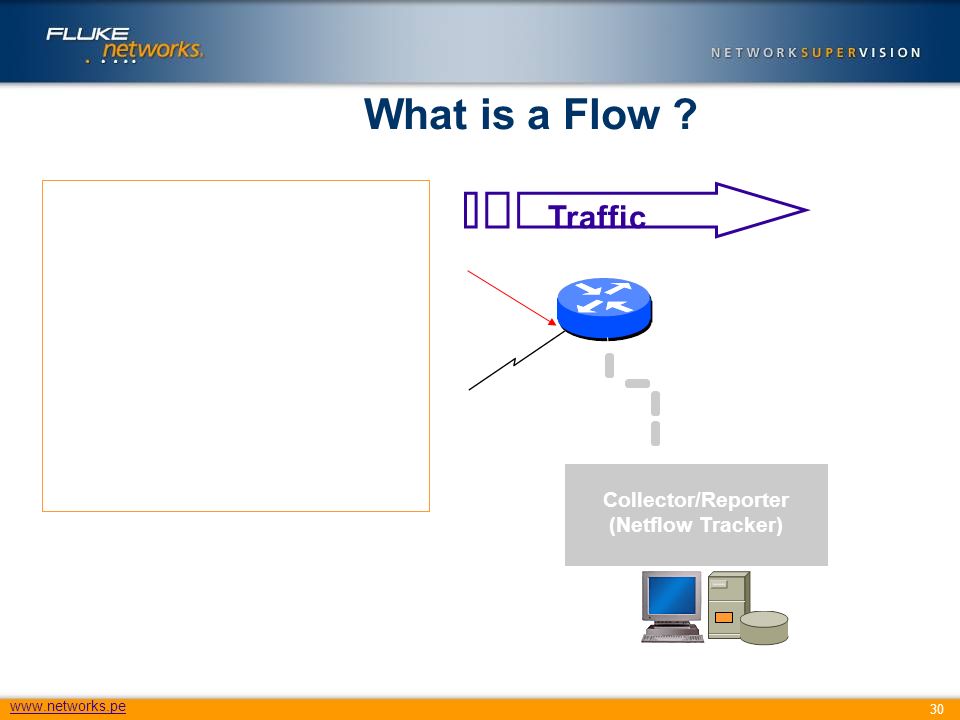 FLUKE networks.

NETWORKSUPERVISION

What is a Flow ?

Traffic

Collector/Reporter (Netflow Tracker)

www.networks.pe

30